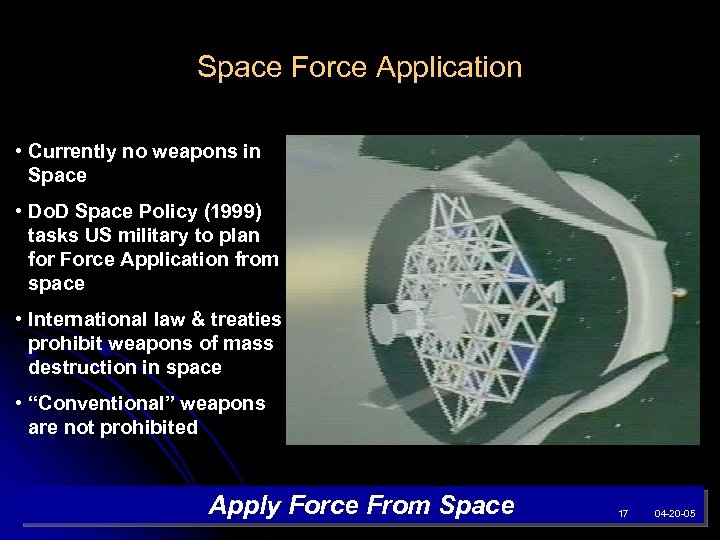 Space Force Application

• Currently no weapons in Space

• DoD Space Policy (1999) tasks US military to plan for Force Application from space

• International law & treaties prohibit weapons of mass destruction in space

• “Conventional” weapons are not prohibited

Apply Force From Space

17

04-20-05